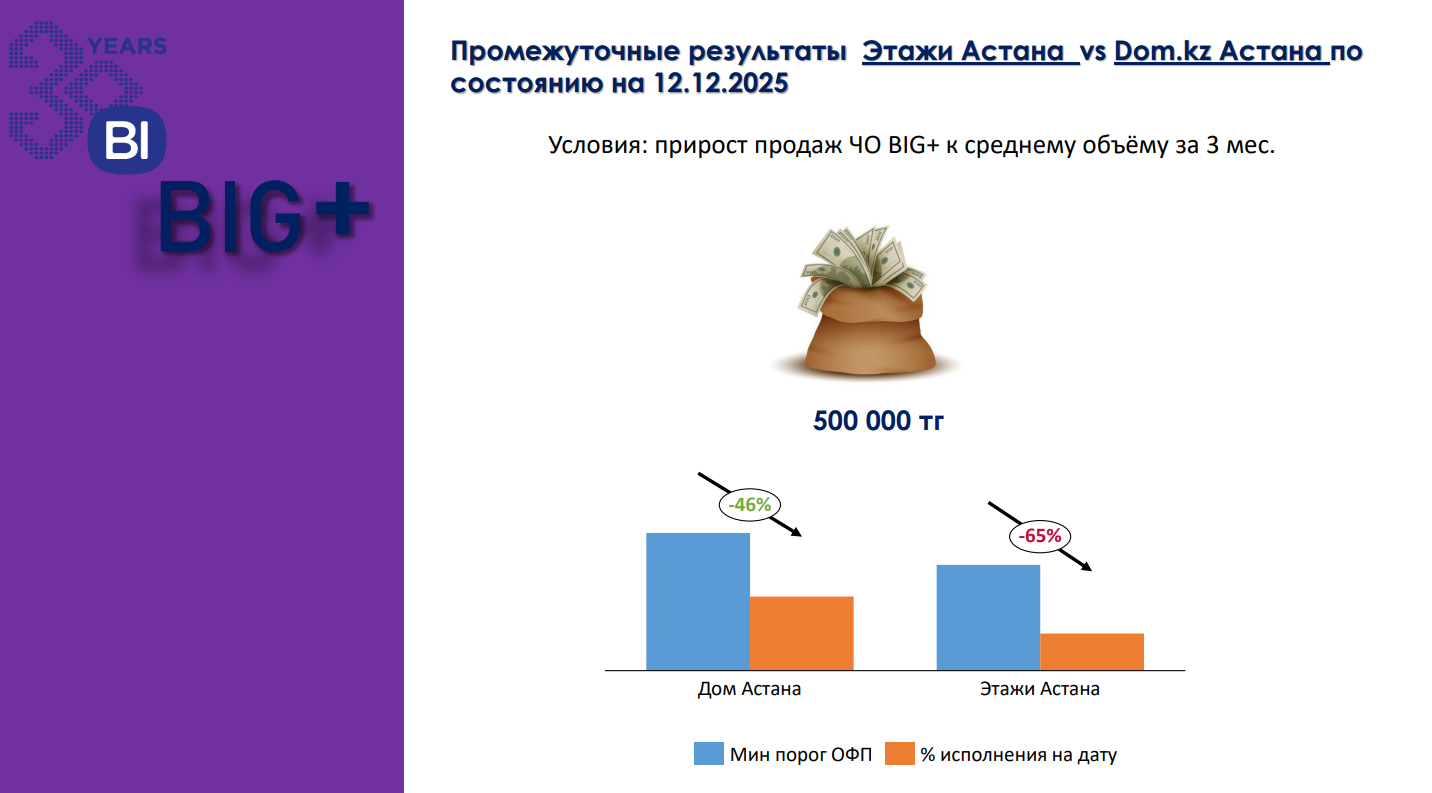 30 YEARS
BI
BIG+

Промежуточные результаты Этажи Астана vs Dom.kz Астана по состоянию на 12.12.2025

Условия: прирост продаж ЧО BIG+ к среднему объёму за 3 мес.

500 000 тг

-46%

-65%

Дом Астана

Этажи Астана

Мин порог ОФП
% исполнения на дату